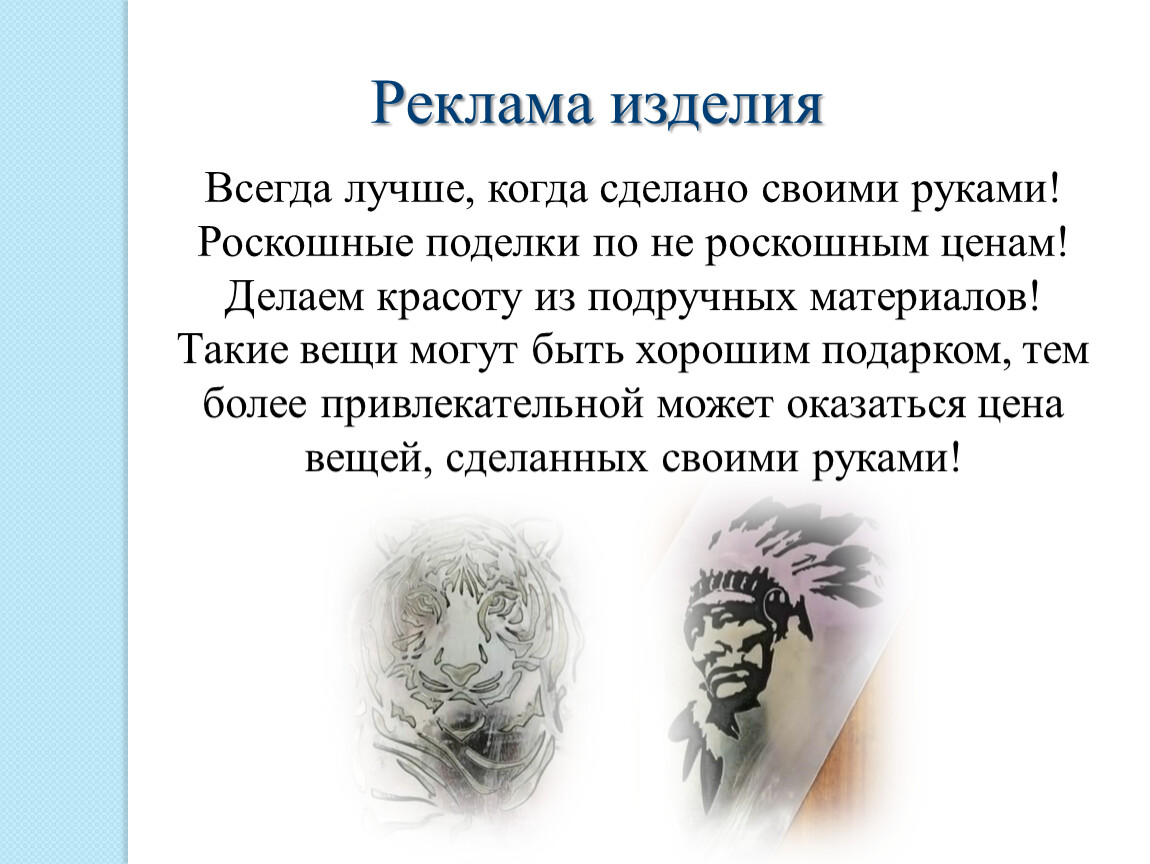 Реклама изделия

Всегда лучше, когда сделано своими руками! Роскошные поделки по не роскошным ценам! Делаем красоту из подручных материалов! Такие вещи могут быть хорошим подарком, тем более привлекательной может оказаться цена вещей, сделанных своими руками!